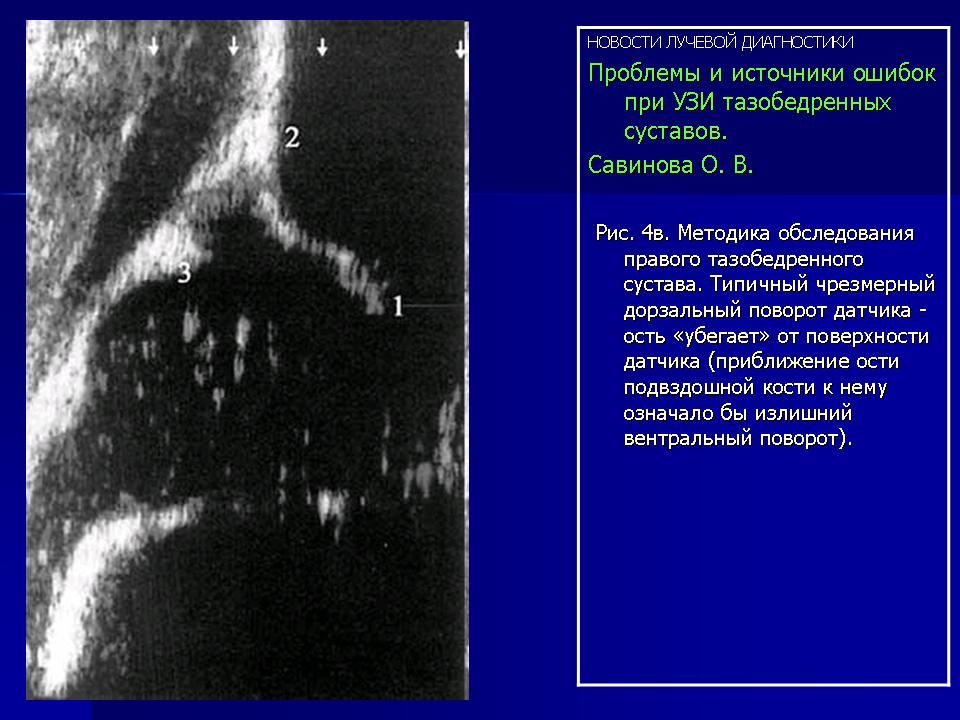 2

3

1

НОВОСТИ ЛУЧЕВОЙ ДИАГНОСТИКИ

Проблемы и источники ошибок при УЗИ тазобедренных суставов.

Савинова О. В.

Рис. 4в. Методика обследования правого тазобедренного сустава. Типичный чрезмерный дорзальный поворот датчика - ость «убегает» от поверхности датчика (приближение ости подвздошной кости к нему означало бы излишний вентральный поворот).